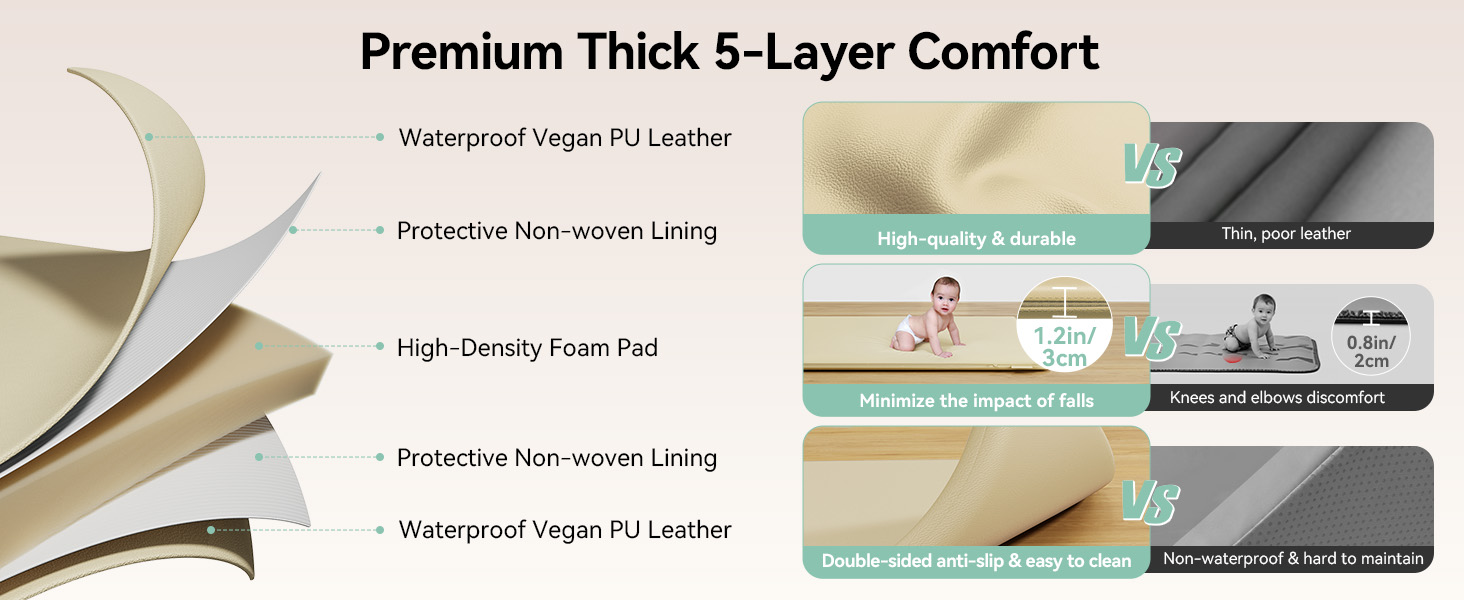 Premium Thick 5-Layer Comfort

Waterproof Vegan PU Leather

Protective Non-woven Lining

High-Density Foam Pad

Protective Non-woven Lining

Waterproof Vegan PU Leather

VS

High-quality & durable

Thin, poor leather

1.2in/ 3cm

VS

0.8in/ 2cm

Minimize the impact of falls

Knees and elbows discomfort

VS

Double-sided anti-slip & easy to clean

Non-waterproof & hard to maintain